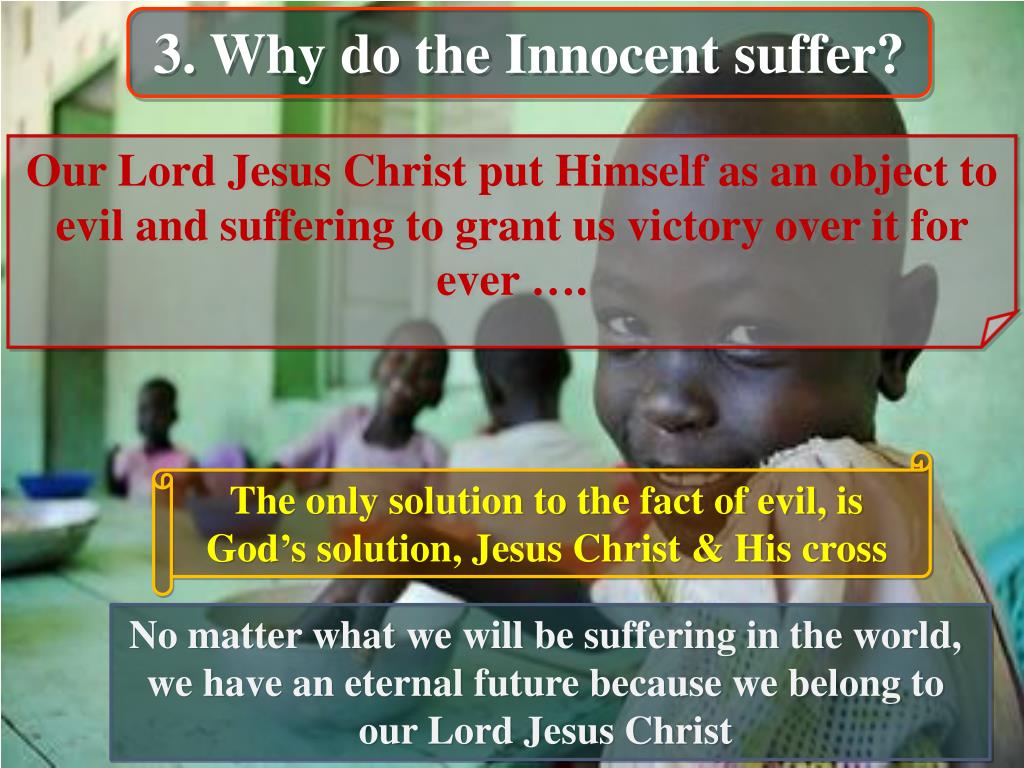 3. Why do the Innocent suffer?

Our Lord Jesus Christ put Himself as an object to evil and suffering to grant us victory over it for ever ….

The only solution to the fact of evil, is God’s solution, Jesus Christ & His cross

No matter what we will be suffering in the world, we have an eternal future because we belong to our Lord Jesus Christ